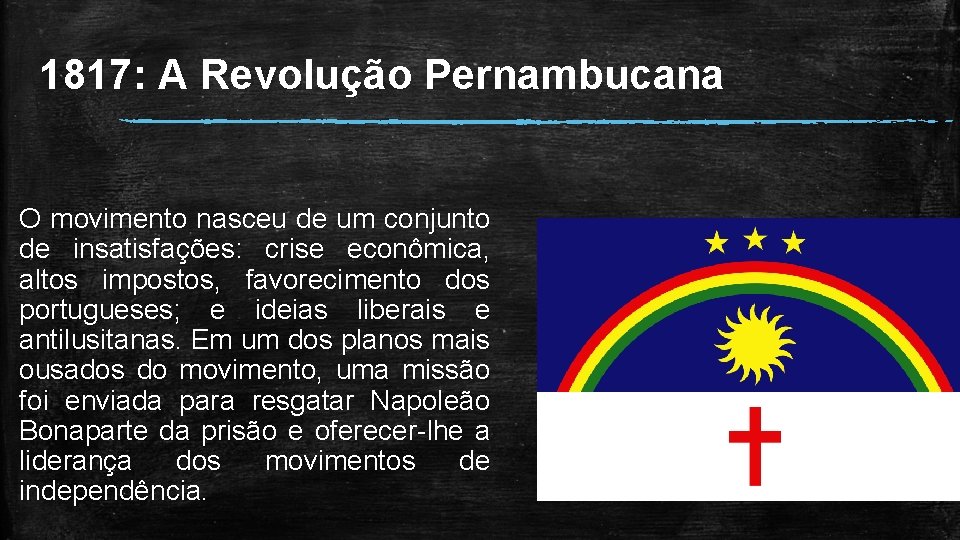 1817: A Revolução Pernambucana

O movimento nasceu de um conjunto de insatisfações: crise econômica, altos impostos, favorecimento dos portugueses; e ideias liberais e antilusitanas. Em um dos planos mais ousados do movimento, uma missão foi enviada para resgatar Napoleão Bonaparte da prisão e oferecer-lhe a liderança dos movimentos de independência.